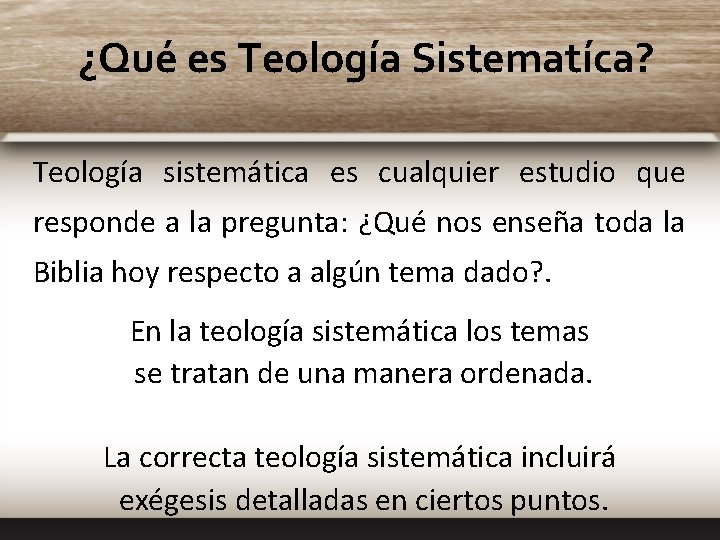 ¿Qué es Teología Sistematíca?

Teología sistemática es cualquier estudio que responde a la pregunta: ¿Qué nos enseña toda la Biblia hoy respecto a algún tema dado?.

En la teología sistemática los temas se tratan de una manera ordenada.

La correcta teología sistemática incluirá exégesis detalladas en ciertos puntos.